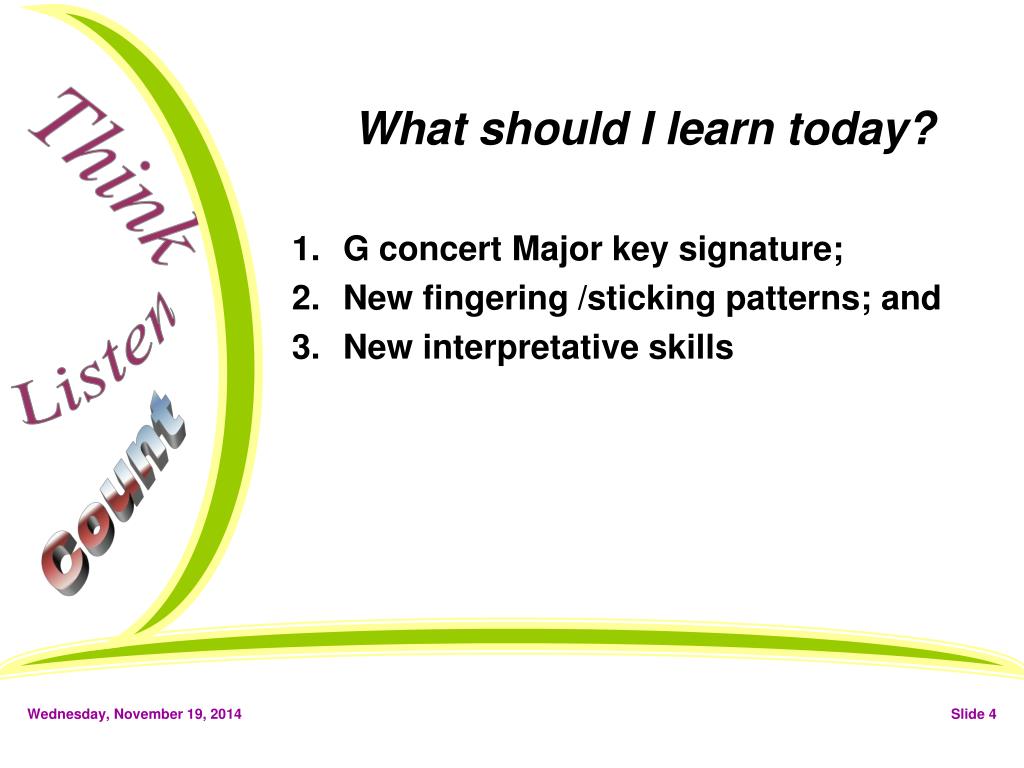 Think

Listen

Count

What should I learn today?

1. G concert Major key signature;
2. New fingering /sticking patterns; and
3. New interpretative skills

Wednesday, November 19, 2014

Slide 4